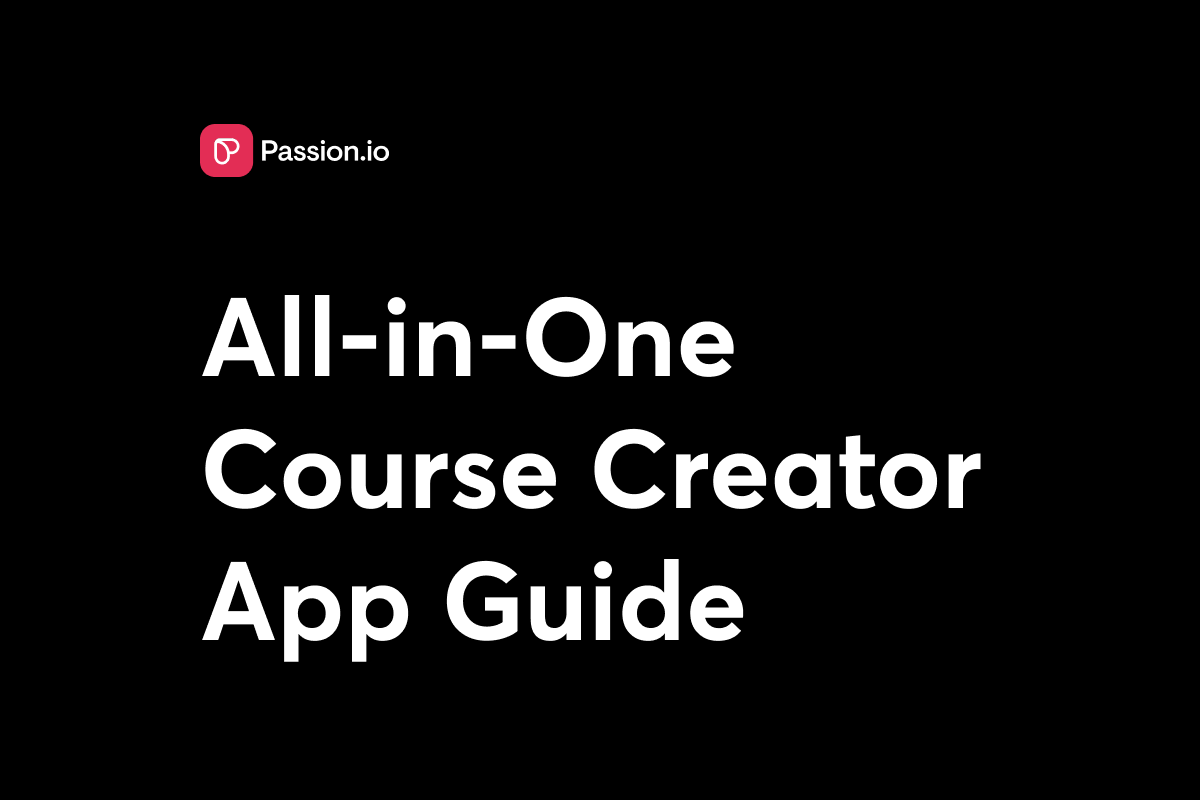 Passion.io

All-in-One Course Creator App Guide